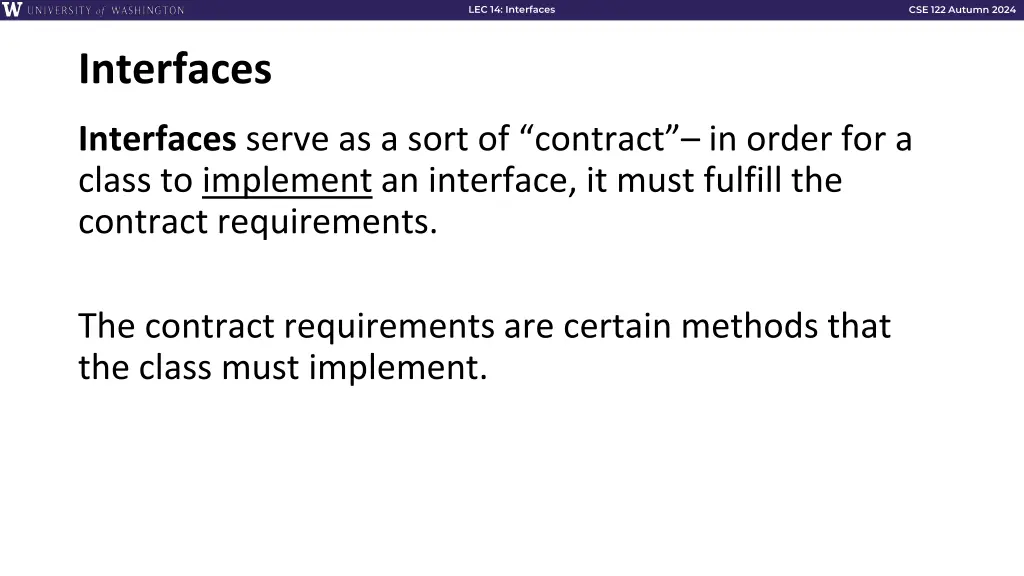 W UNIVERSITY of WASHINGTON

LEC 14: Interfaces

CSE 122 Autumn 2024

Interfaces

Interfaces serve as a sort of “contract”– in order for a class to implement an interface, it must fulfill the contract requirements.

The contract requirements are certain methods that the class must implement.